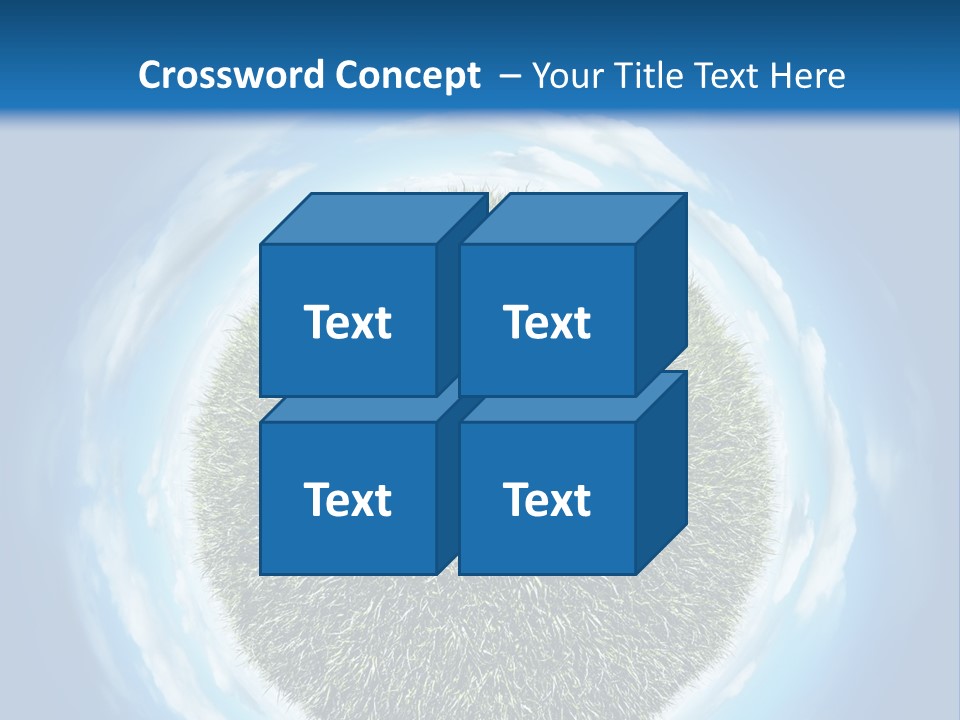 Crossword Concept – Your Title Text Here

Text

Text

Text

Text